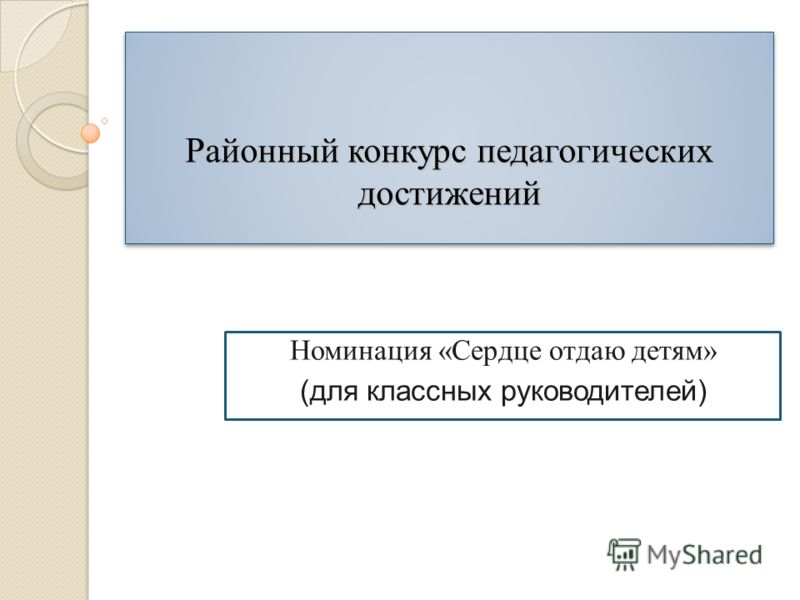 Районный конкурс педагогических достижений

Номинация «Сердце отдаю детям»
(для классных руководителей)

MyShared